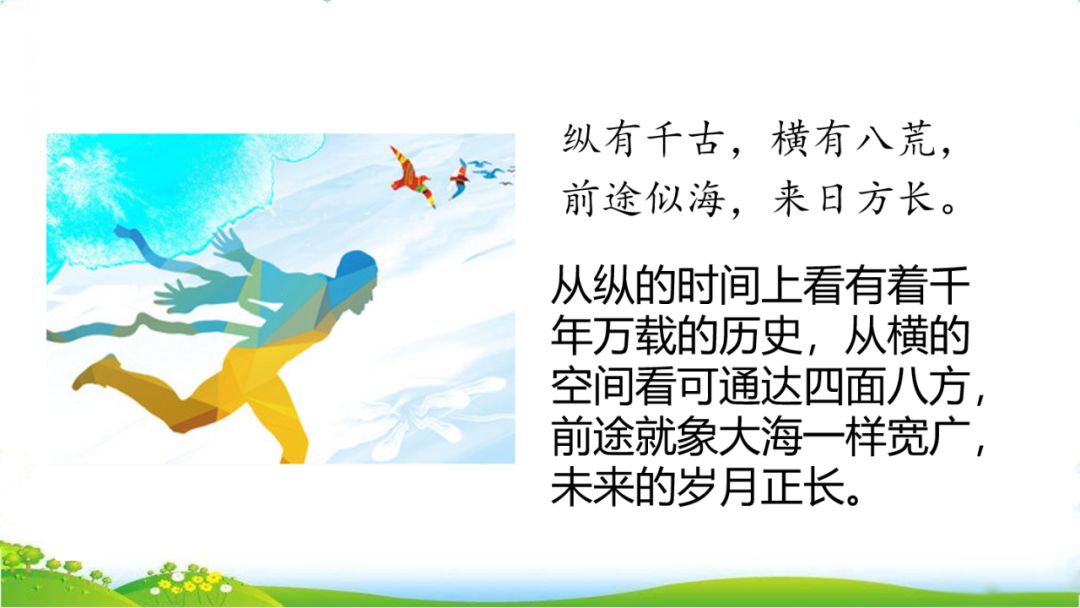 纵有千古，横有八荒，
前途似海，来日方长。

从纵的时间上看有着千年万载的历史，从横的空间看可通达四面八方，前途就象大海一样宽广，未来的岁月正长。